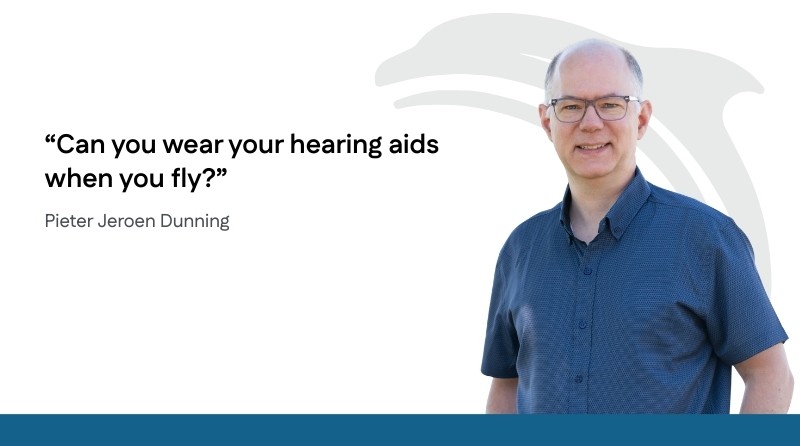 “Can you wear your hearing aids when you fly?”

Pieter Jeroen Dunning